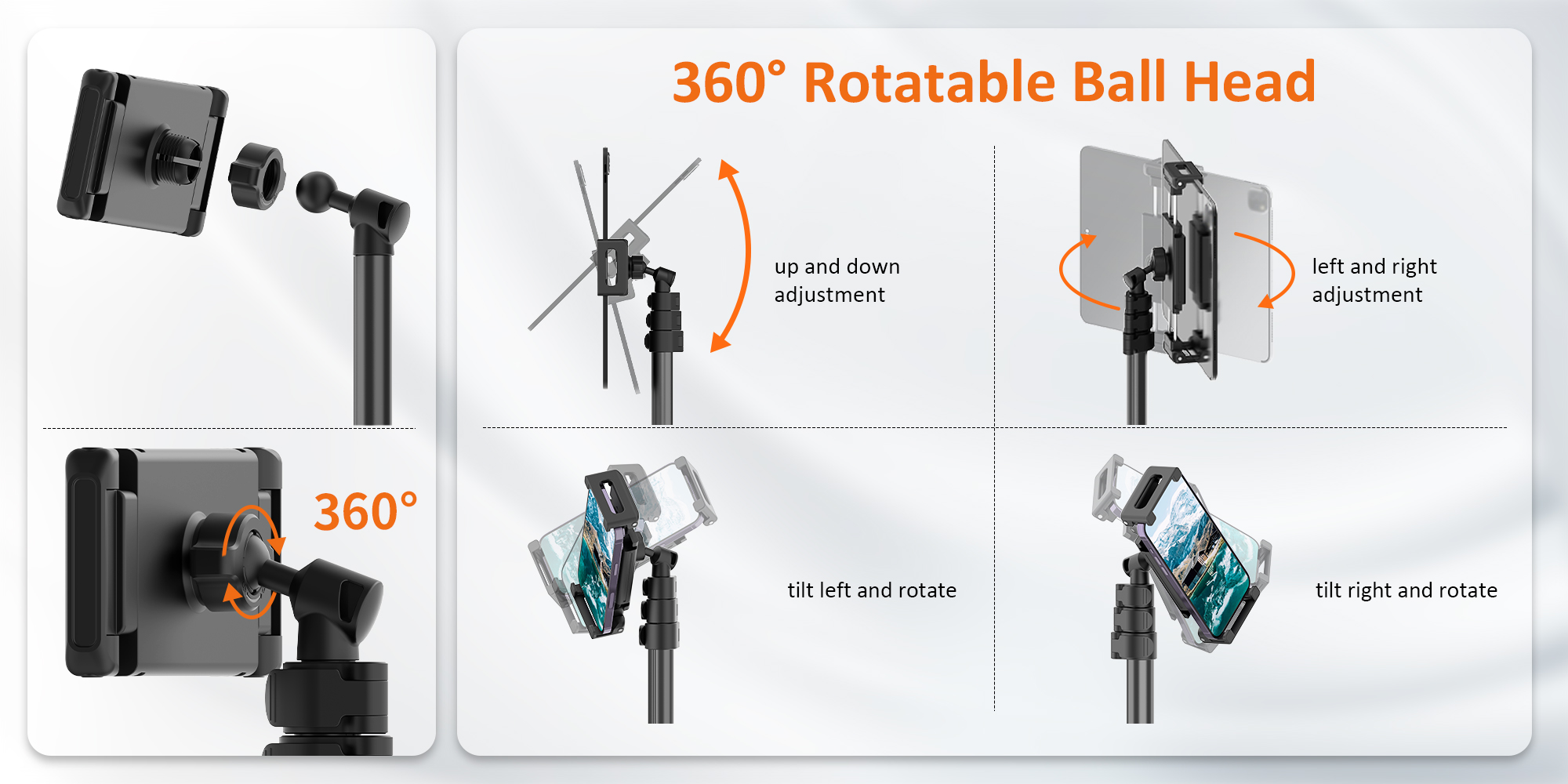 360°

360° Rotatable Ball Head

up and down adjustment

left and right adjustment

tilt left and rotate

tilt right and rotate